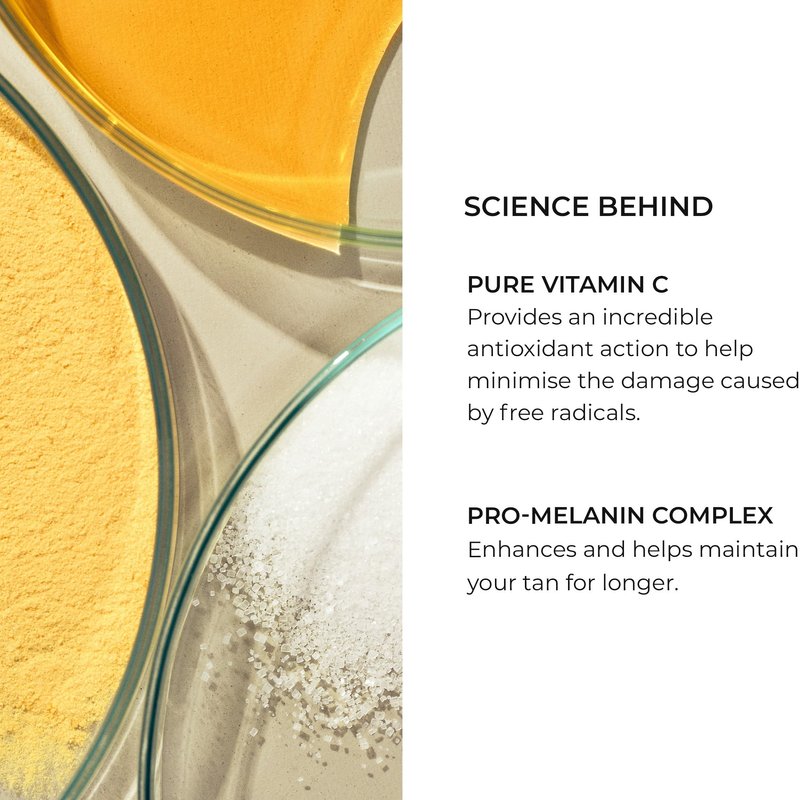 SCIENCE BEHIND

PURE VITAMIN C
Provides an incredible antioxidant action to help minimise the damage caused by free radicals.

PRO-MELANIN COMPLEX
Enhances and helps maintain your tan for longer.